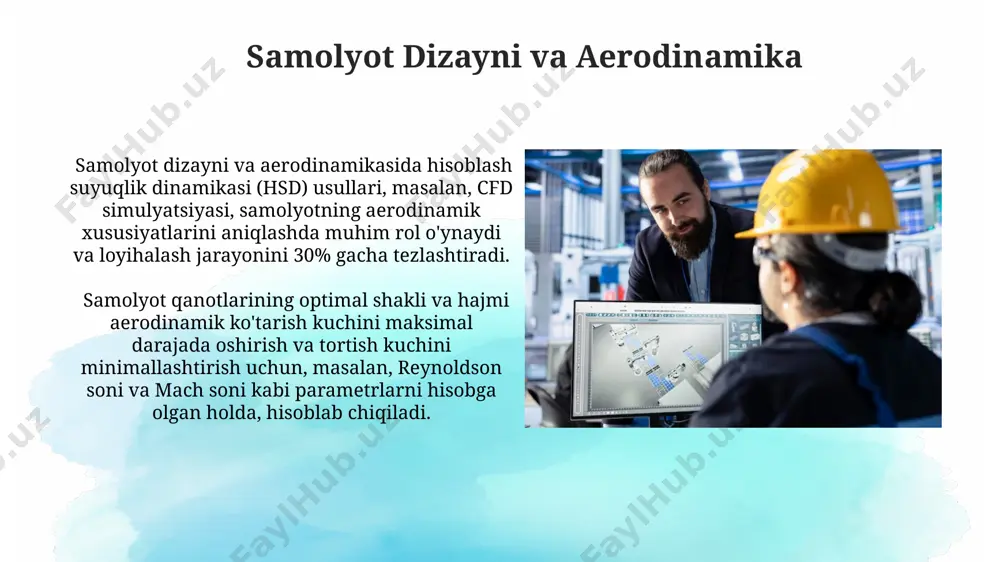 Samolyot Dizayni va Aerodinamika

Samolyot dizayni va aerodinamikasida hisoblash suyuqlik dinamikasi (HSD) usullari, masalan, CFD simulyatsiyasi, samolyotning aerodinamik xususiyatlarini aniqlashda muhim rol o'ynaydi va loyihalash jarayonini 30% gacha tezlashtiradi.

Samolyot qanotlarining optimal shakli va hajmi aerodinamik ko'tarish kuchini maksimal darajada oshirish va tortish kuchini minimallashtirish uchun, masalan, Reynoldson soni va Mach soni kabi parametrlarni hisobga olgan holda, hisoblab chiqiladi.

FaylHub.uz FaylHub.uz FaylHub.uz FaylHub.uz FaylHub.uz FaylHub.uz